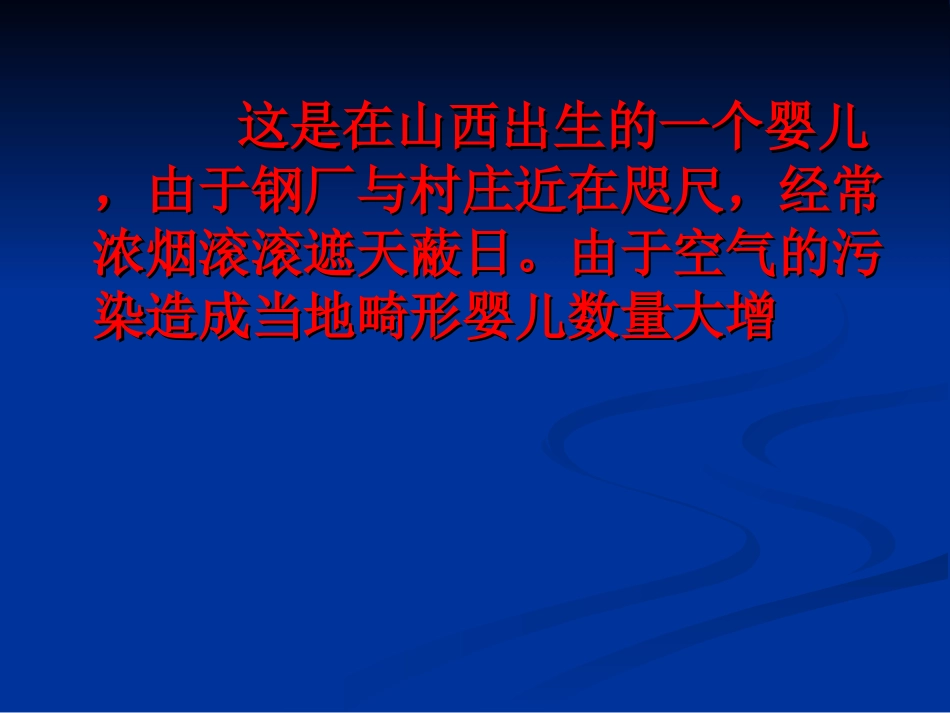 这是在山西出生的一个婴儿，由于钢厂与村庄近在咫尺，经常浓烟滚滚遮天蔽日。由于空气的污染造成当地畸形婴儿数量大增